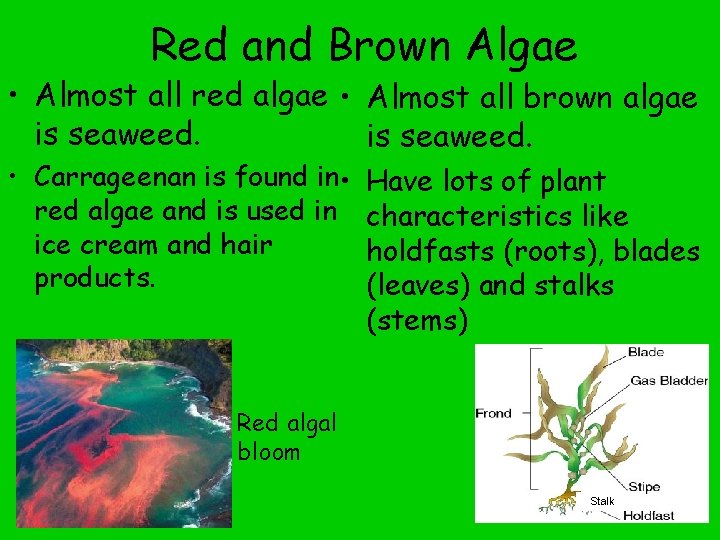 Red and Brown Algae

• Almost all red algae is seaweed.

• Carrageenan is found in red algae and is used in ice cream and hair products.

Red algal bloom

• Almost all brown algae is seaweed.

• Have lots of plant characteristics like holdfasts (roots), blades (leaves) and stalks (stems)

Blade
Gas Bladder
Frond
Stipe
Stalk
Holdfast